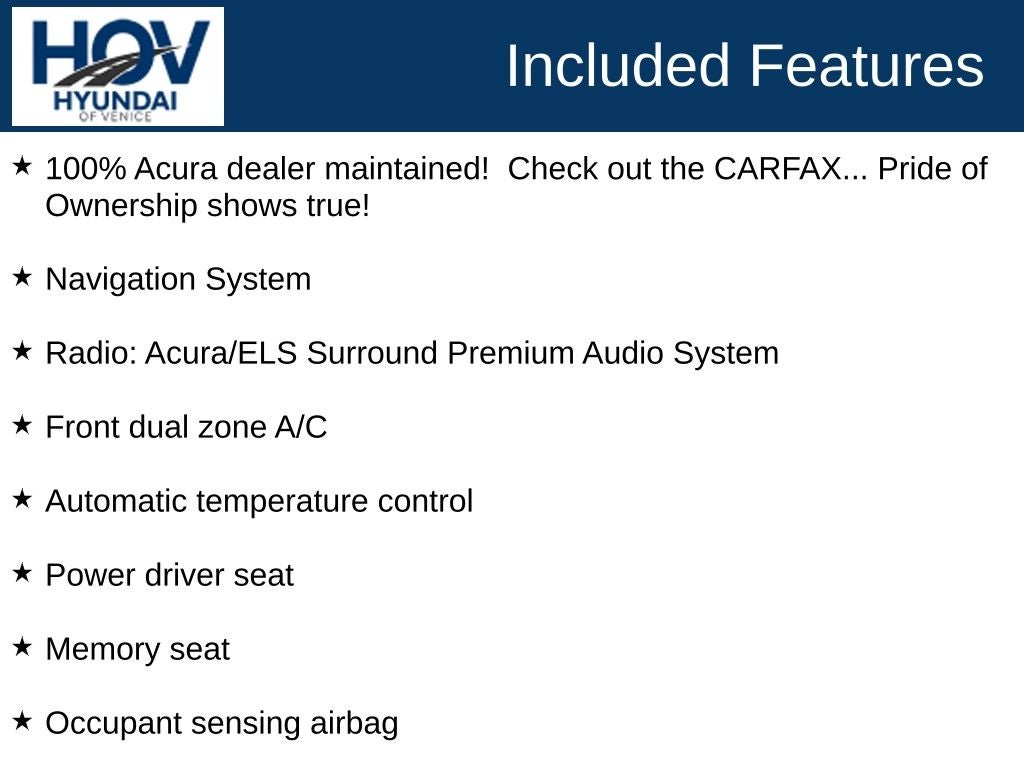 HOV
HYUNDAI
OF VENICE

Included Features

★ 100% Acura dealer maintained!  Check out the CARFAX... Pride of Ownership shows true!

★ Navigation System

★ Radio: Acura/ELS Surround Premium Audio System

★ Front dual zone A/C

★ Automatic temperature control

★ Power driver seat

★ Memory seat

★ Occupant sensing airbag